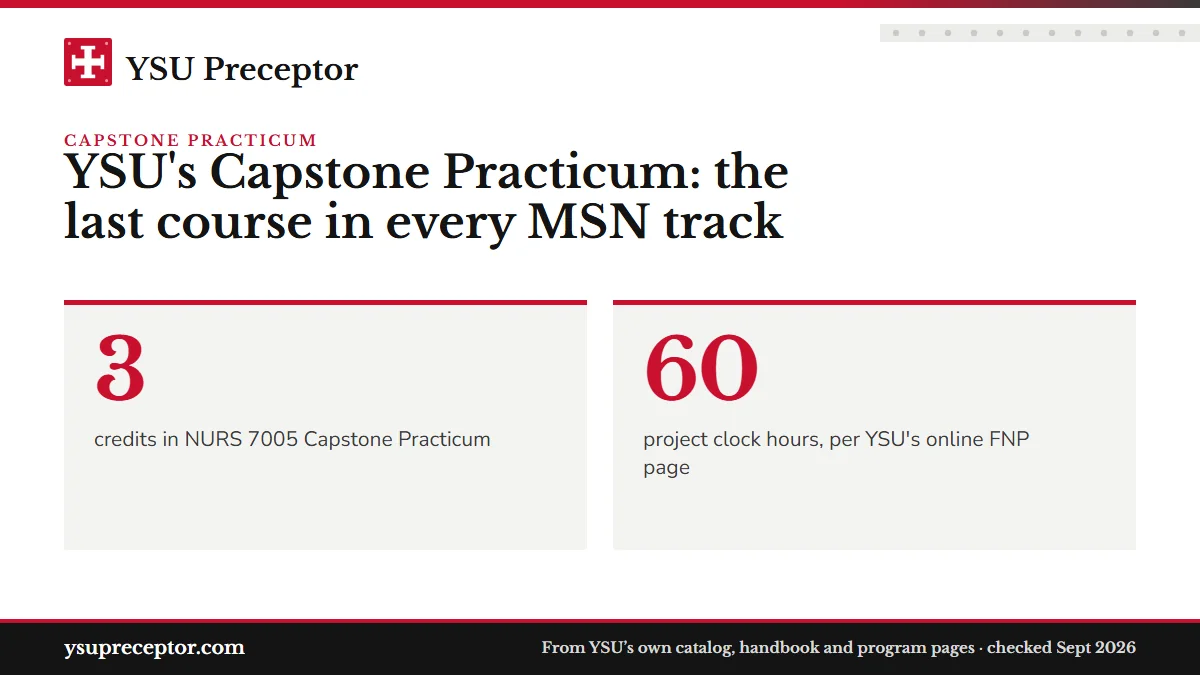 YSU Preceptor

CAPSTONE PRACTICUM

YSU's Capstone Practicum: the last course in every MSN track

3

credits in NURS 7005 Capstone Practicum

60

project clock hours, per YSU's online FNP page

ysupreceptor.com

From YSU's own catalog, handbook and program pages · checked Sept 2026